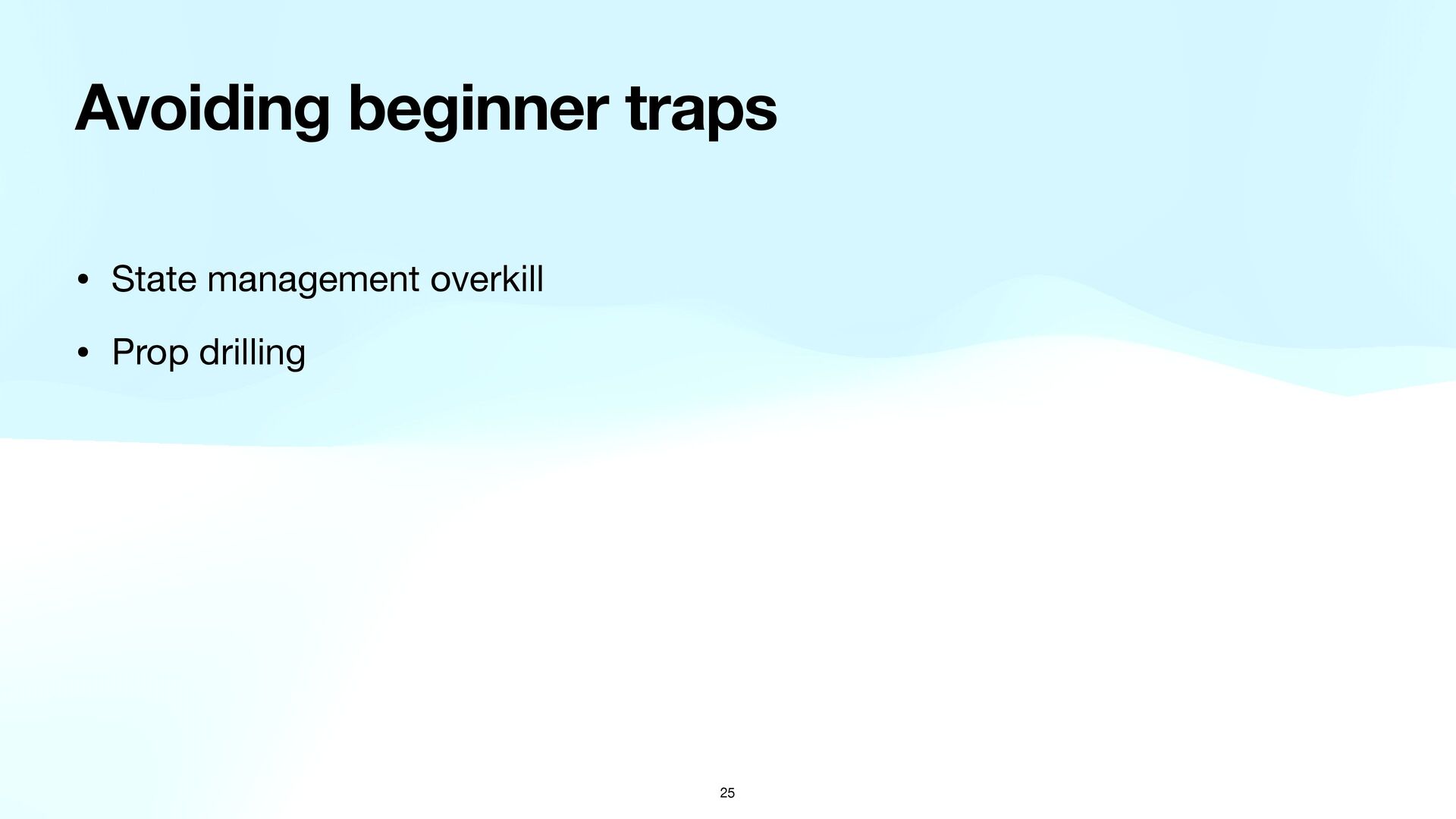 Avoiding beginner traps

• State management overkill

• Prop drilling

25